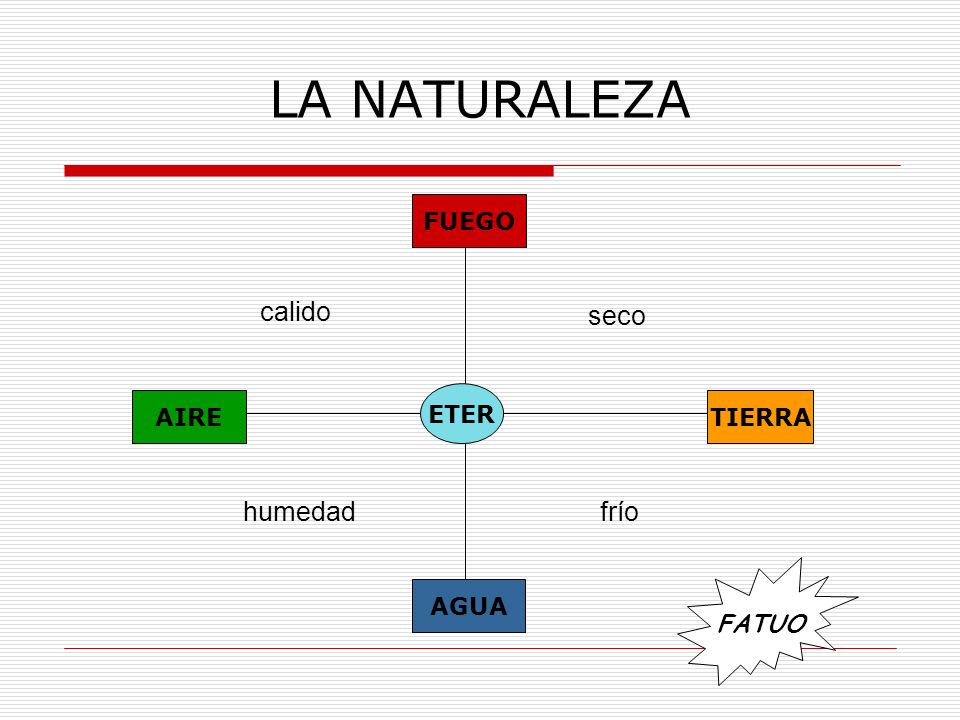 LA NATURALEZA

FUEGO

calido

seco

AIRE

ETER

TIERRA

humedad

frío

AGUA

FATUO